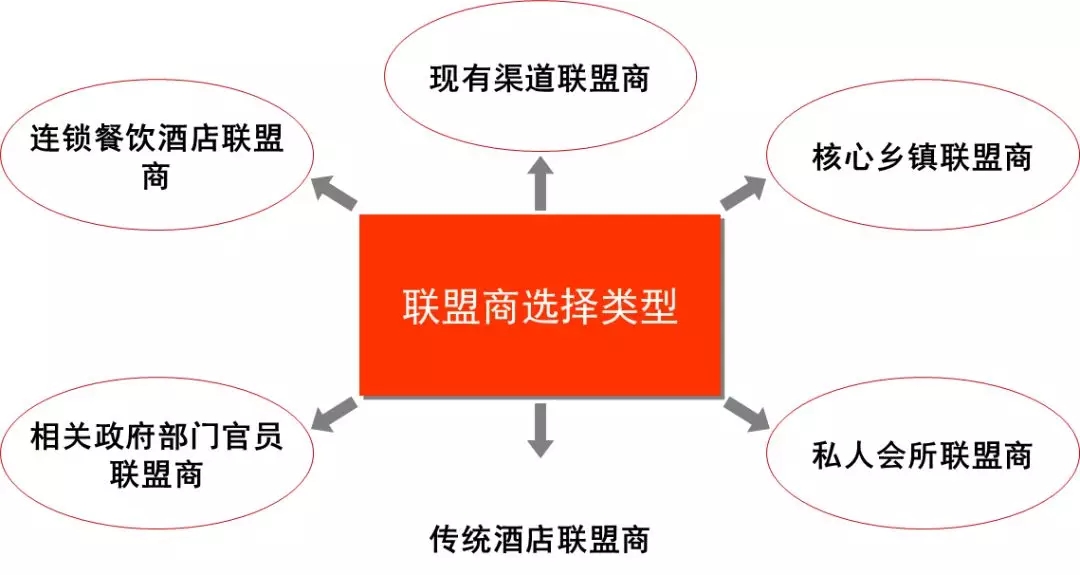 现有渠道联盟商

连锁餐饮酒店联盟商

核心乡镇联盟商

联盟商选择类型

相关政府部门官员联盟商

私人会所联盟商

传统酒店联盟商